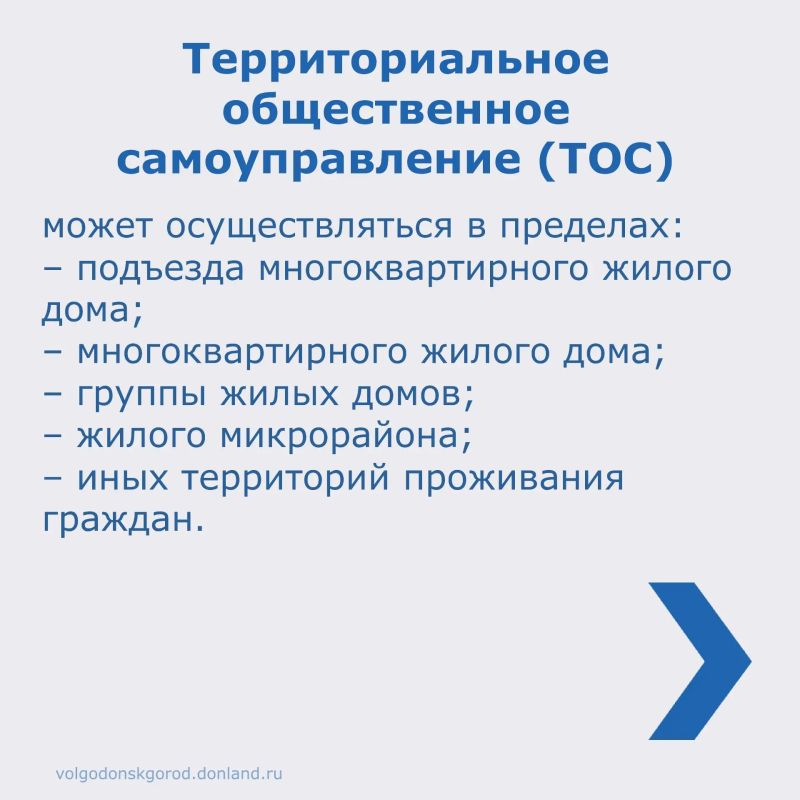 Территориальное общественное самоуправление (ТОС)

может осуществляться в пределах:
– подъезда многоквартирного жилого дома;
– многоквартирного жилого дома;
– группы жилых домов;
– жилого микрорайона;
– иных территорий проживания граждан.

volgodonskgorod.donland.ru